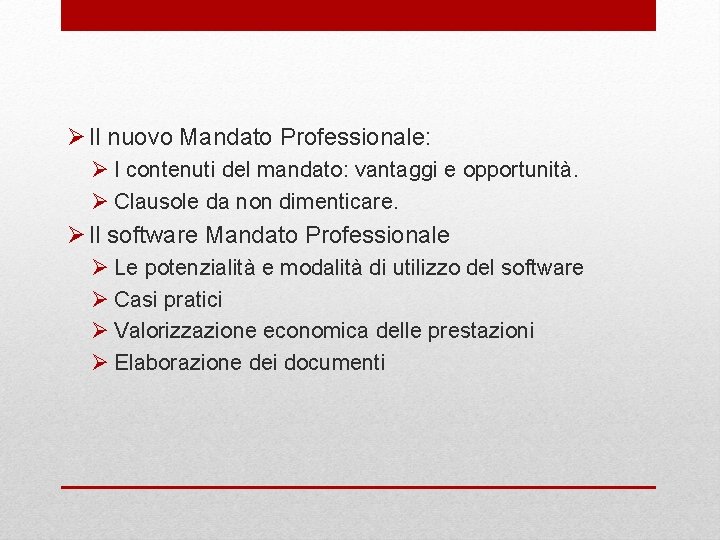 ➢ Il nuovo Mandato Professionale:
➢ I contenuti del mandato: vantaggi e opportunità.
➢ Clausole da non dimenticare.
➢ Il software Mandato Professionale
➢ Le potenzialità e modalità di utilizzo del software
➢ Casi pratici
➢ Valorizzazione economica delle prestazioni
➢ Elaborazione dei documenti